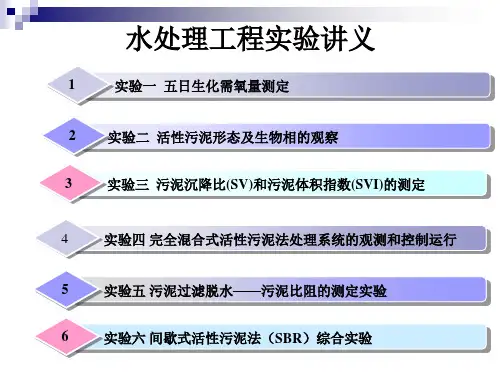 水处理工程实验讲义

1 实验一 五日生化需氧量测定

2 实验二 活性污泥形态及生物相的观察

3 实验三 污泥沉降比(SV)和污泥体积指数(SVI)的测定

4 实验四 完全混合式活性污泥法处理系统的观测和控制运行

5 实验五 污泥过滤脱水——污泥比阻的测定实验

6 实验六 间歇式活性污泥法（SBR）综合实验